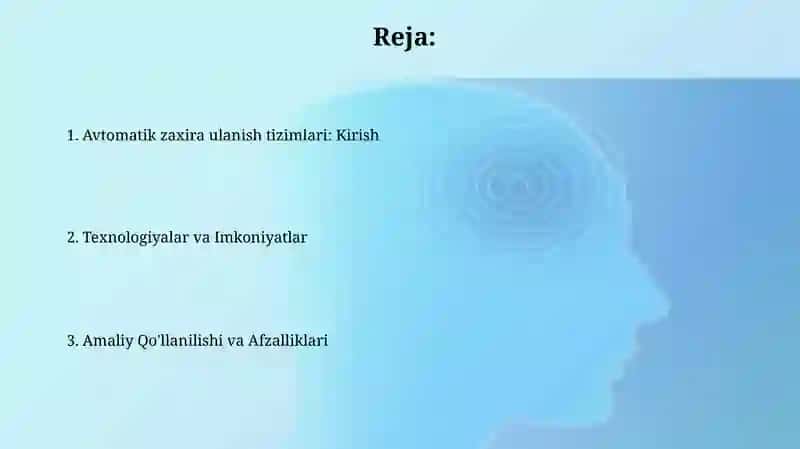 Reja:

1. Avtomatik zaxira ulanish tizimlari: Kirish

2. Texnologiyalar va Imkoniyatlar

3. Amaliy Qo'llanilishi va Afzalliklari